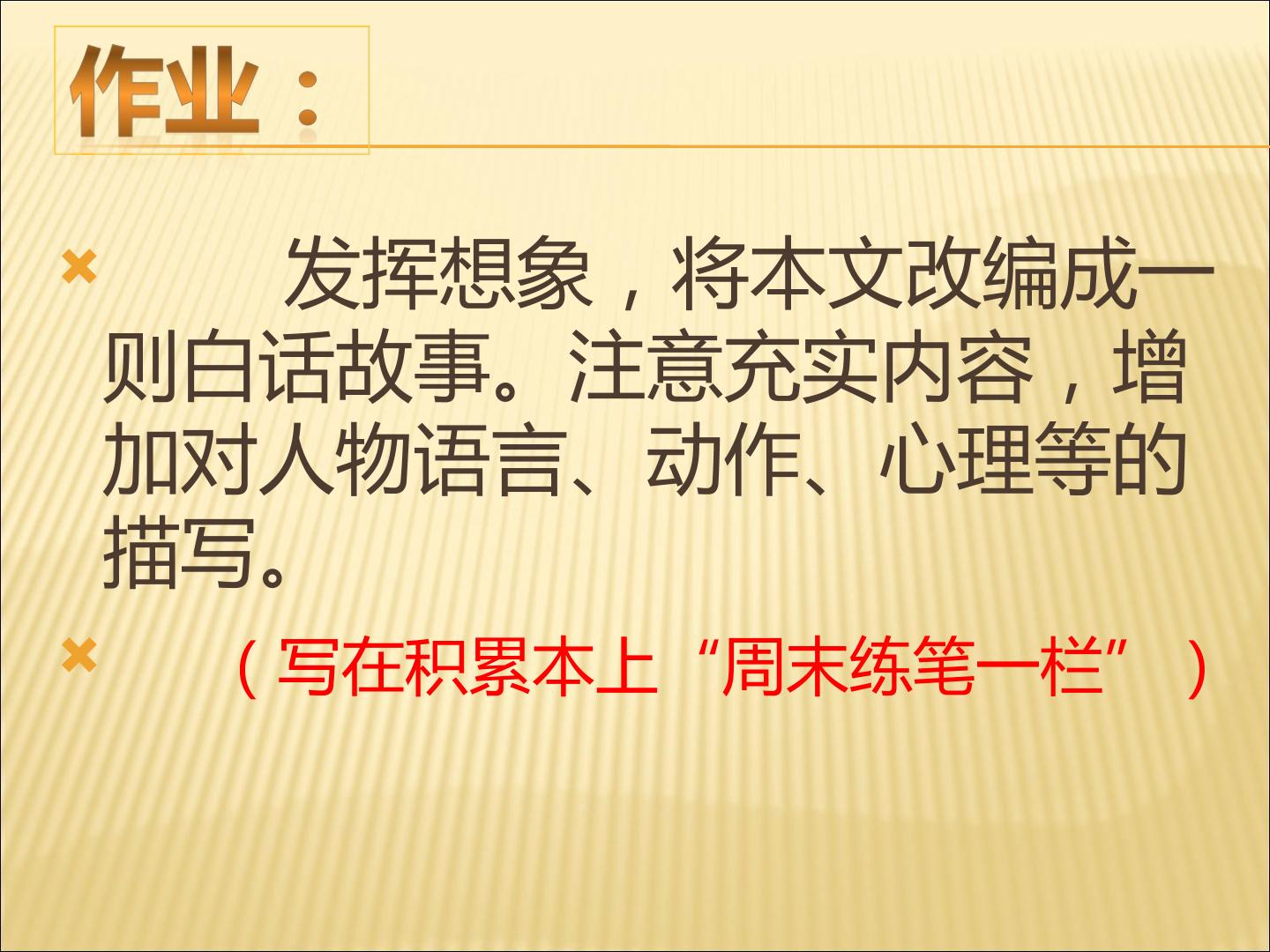 作业：

× 发挥想象，将本文改编成一则白话故事。注意充实内容，增加对人物语言、动作、心理等的描写。

× （写在积累本上“周末练笔一栏”）